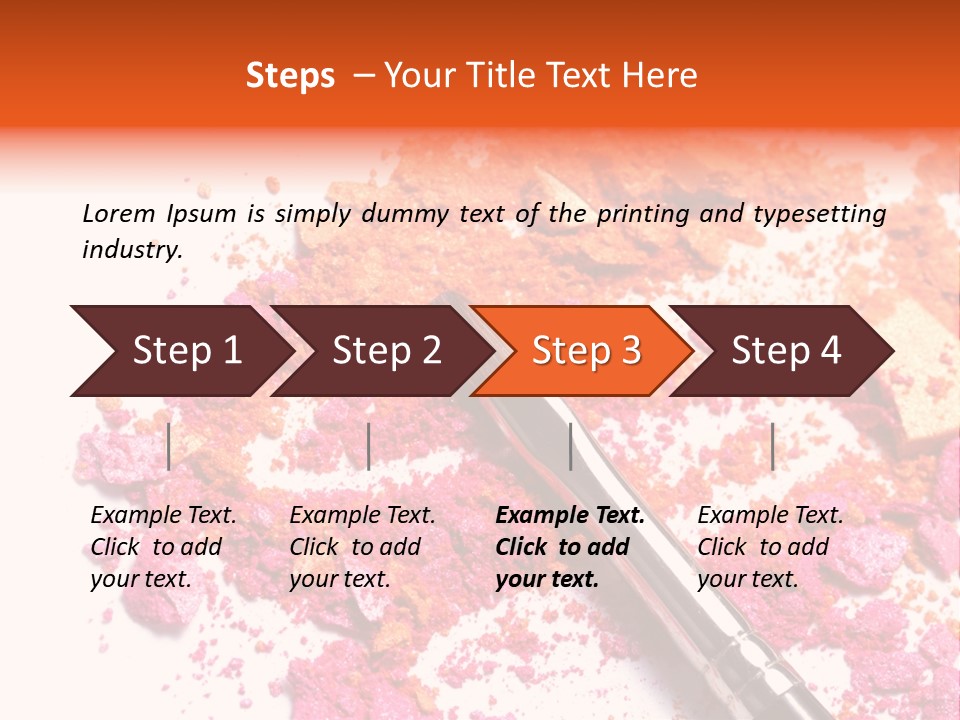 Steps – Your Title Text Here

Lorem Ipsum is simply dummy text of the printing and typesetting industry.

Step 1

Step 2

Step 3

Step 4

Example Text. Click to add your text.

Example Text. Click to add your text.

Example Text. Click to add your text.

Example Text. Click to add your text.